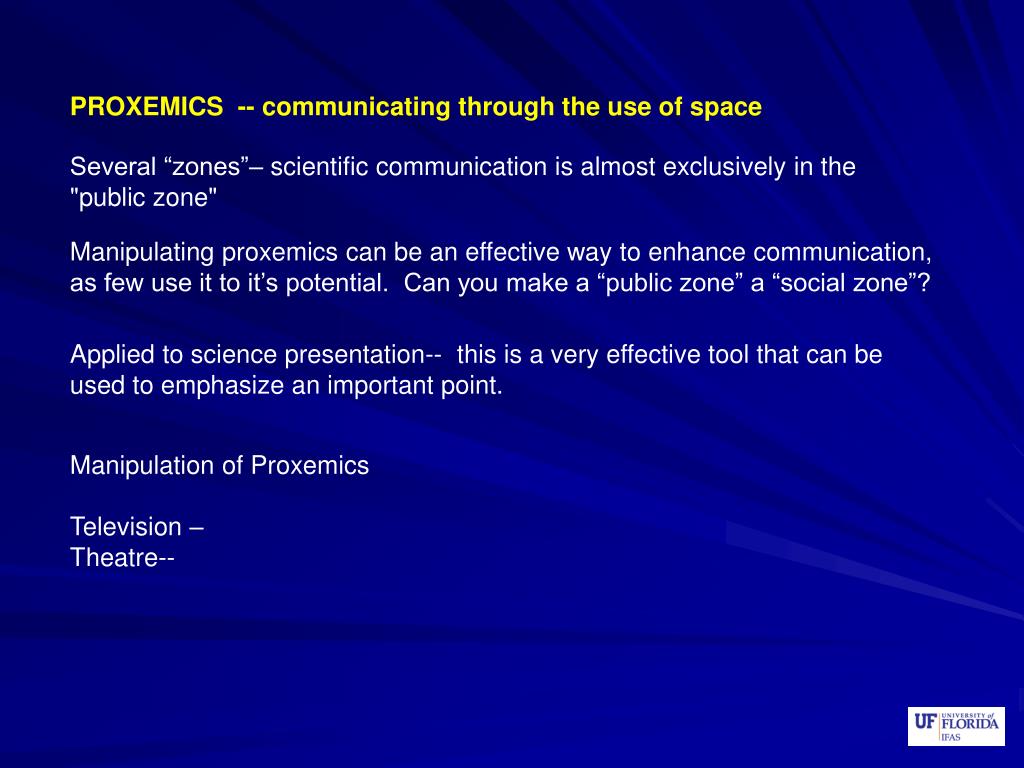 PROXEMICS -- communicating through the use of space

Several “zones”– scientific communication is almost exclusively in the "public zone"

Manipulating proxemics can be an effective way to enhance communication, as few use it to it’s potential. Can you make a “public zone” a “social zone”?

Applied to science presentation-- this is a very effective tool that can be used to emphasize an important point.

Manipulation of Proxemics

Television –
Theatre--

UF UNIVERSITY of FLORIDA IFAS